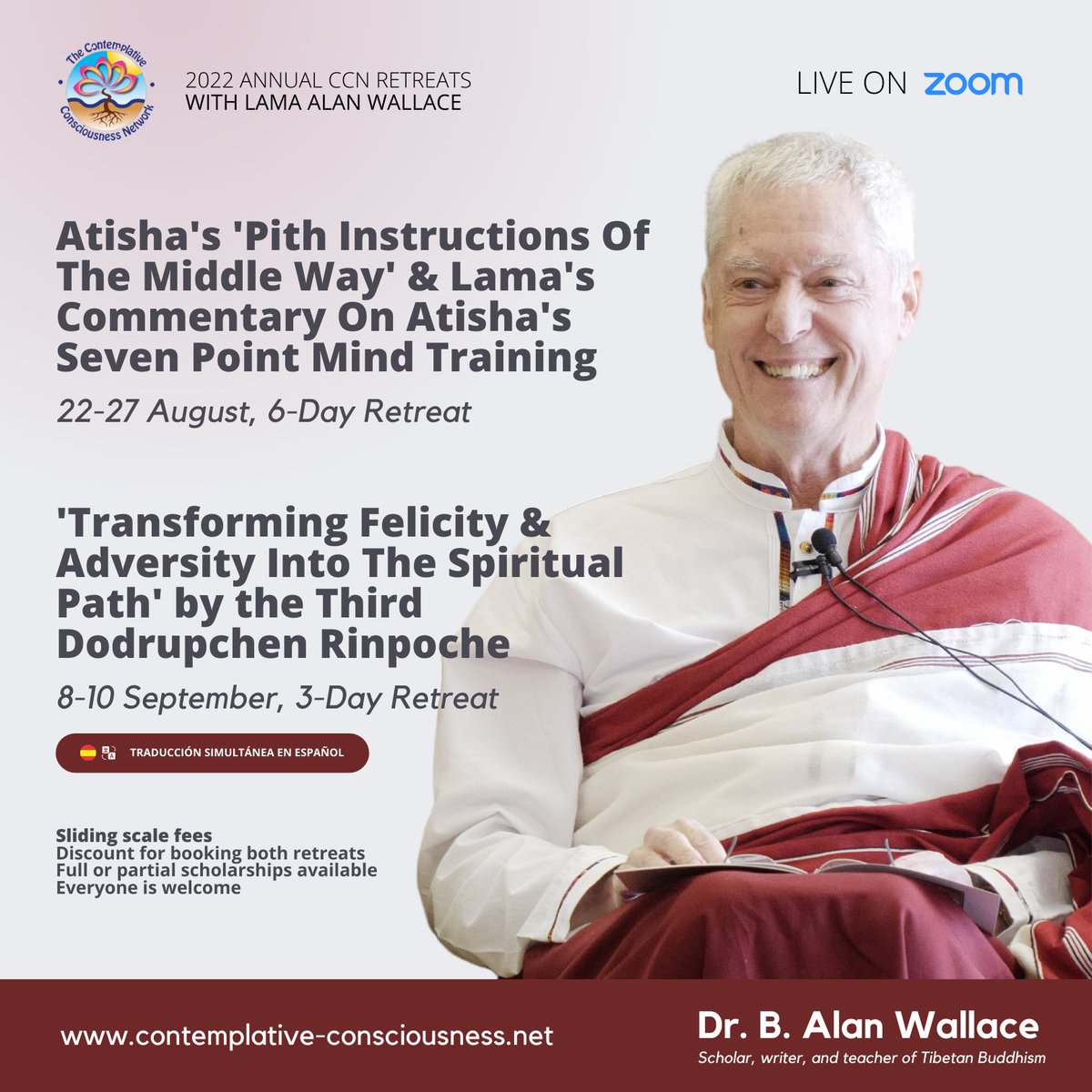 The Contemplative Consciousness Network

2022 ANNUAL CCN RETREATS
WITH LAMA ALAN WALLACE

LIVE ON zoom

Atisha's 'Pith Instructions Of The Middle Way' & Lama's Commentary On Atisha's Seven Point Mind Training

22-27 August, 6-Day Retreat

'Transforming Felicity & Adversity Into The Spiritual Path' by the Third Dodrupchen Rinpoche

8-10 September, 3-Day Retreat

TRADUCCIÓN SIMULTÁNEA EN ESPAÑOL

Sliding scale fees
Discount for booking both retreats
Full or partial scholarships available
Everyone is welcome

www.contemplative-consciousness.net

Dr. B. Alan Wallace
Scholar, writer, and teacher of Tibetan Buddhism